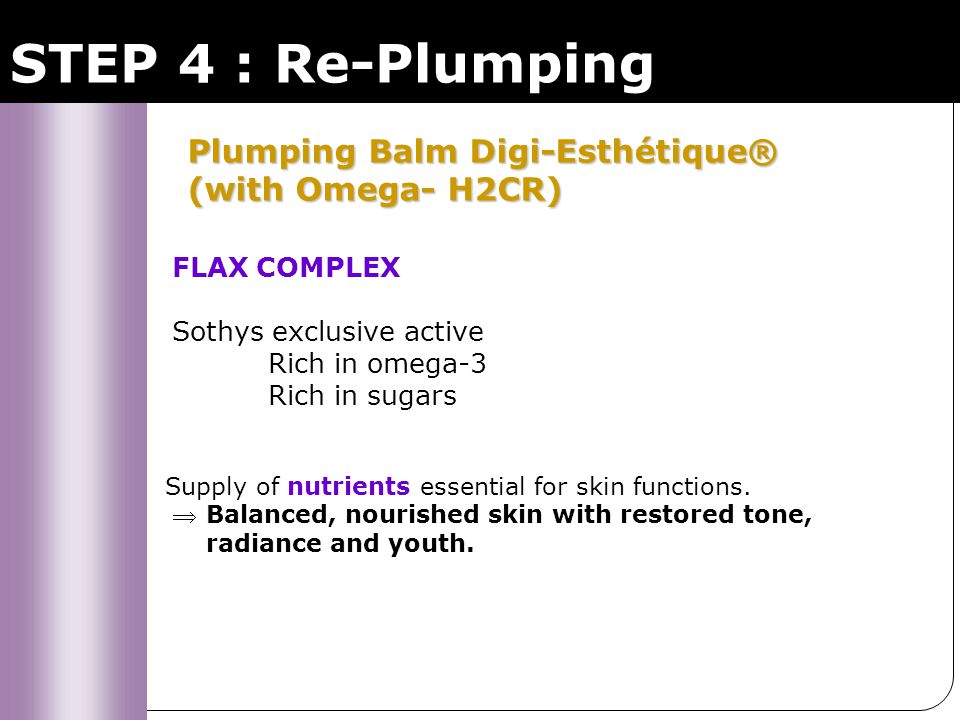 STEP 4 : Re-Plumping

Plumping Balm Digi-Esthétique® (with Omega- H2CR)

FLAX COMPLEX

Sothys exclusive active
Rich in omega-3
Rich in sugars

Supply of nutrients essential for skin functions.
$\Rightarrow$ Balanced, nourished skin with restored tone, radiance and youth.